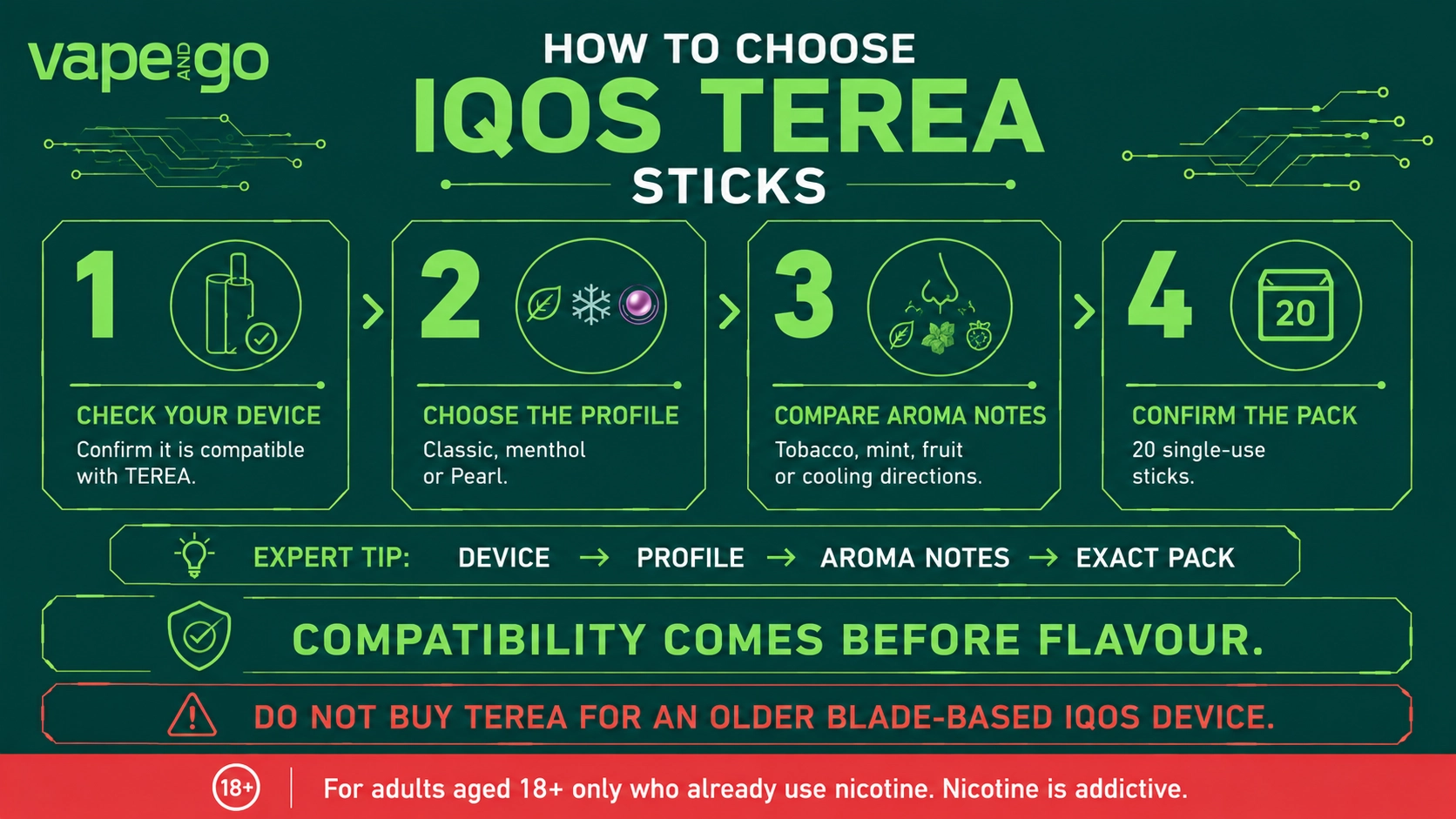 vape AND go

HOW TO CHOOSE
IQOS TEREA
STICKS

1
CHECK YOUR DEVICE
Confirm it is compatible with TEREA.

2
CHOOSE THE PROFILE
Classic, menthol or Pearl.

3
COMPARE AROMA NOTES
Tobacco, mint, fruit or cooling directions.

4
20
CONFIRM THE PACK
20 single-use sticks.

EXPERT TIP: DEVICE → PROFILE → AROMA NOTES → EXACT PACK

COMPATIBILITY COMES BEFORE FLAVOUR.

DO NOT BUY TEREA FOR AN OLDER BLADE-BASED IQOS DEVICE.

18+ For adults aged 18+ only who already use nicotine. Nicotine is addictive.